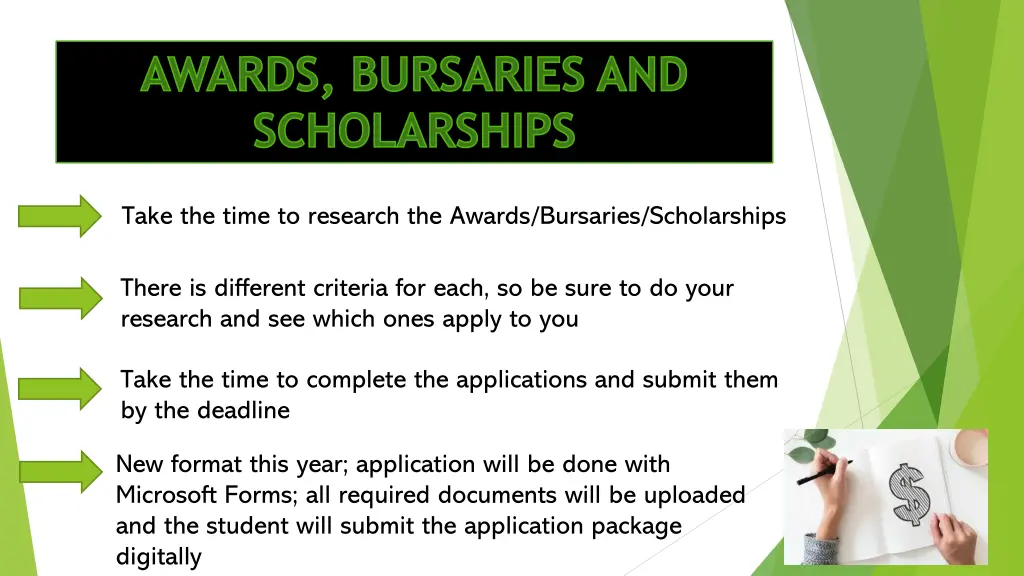 AWARDS, BURSARIES AND SCHOLARSHIPS

Take the time to research the Awards/Bursaries/Scholarships

There is different criteria for each, so be sure to do your research and see which ones apply to you

Take the time to complete the applications and submit them by the deadline

New format this year; application will be done with Microsoft Forms; all required documents will be uploaded and the student will submit the application package digitally

$